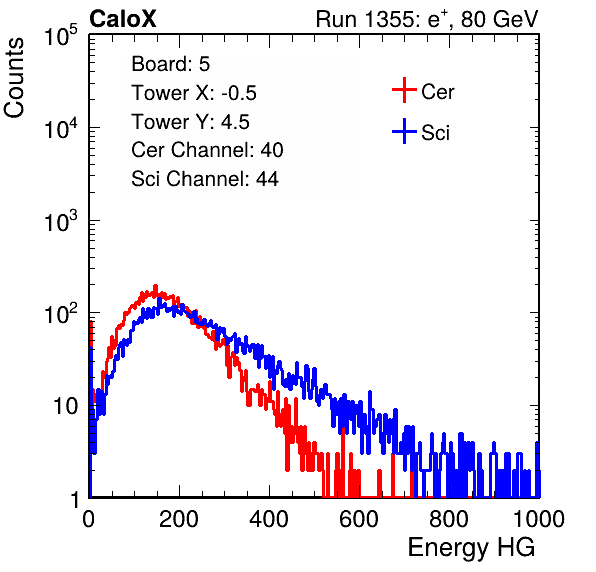 CaloX

Run 1355: $e^{+}$, 80 GeV

Counts

$10^5$

$10^4$

$10^3$

$10^2$

10

1

Board: 5

Tower X: -0.5

Tower Y: 4.5

Cer Channel: 40

Sci Channel: 44

Cer

Sci

0

200

400

600

800

1000

Energy HG